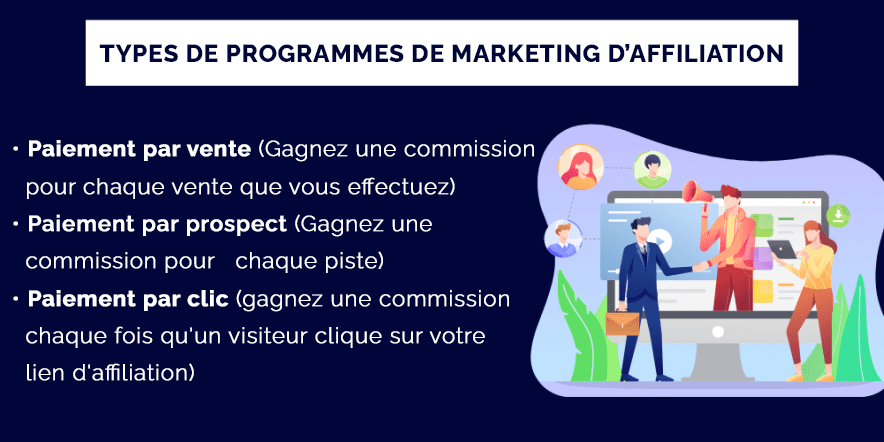 TYPES DE PROGRAMMES DE MARKETING D'AFFILIATION

• Paiement par vente (Gagnez une commission pour chaque vente que vous effectuez)

• Paiement par prospect (Gagnez une commission pour chaque piste)

• Paiement par clic (gagnez une commission chaque fois qu'un visiteur clique sur votre lien d'affiliation)